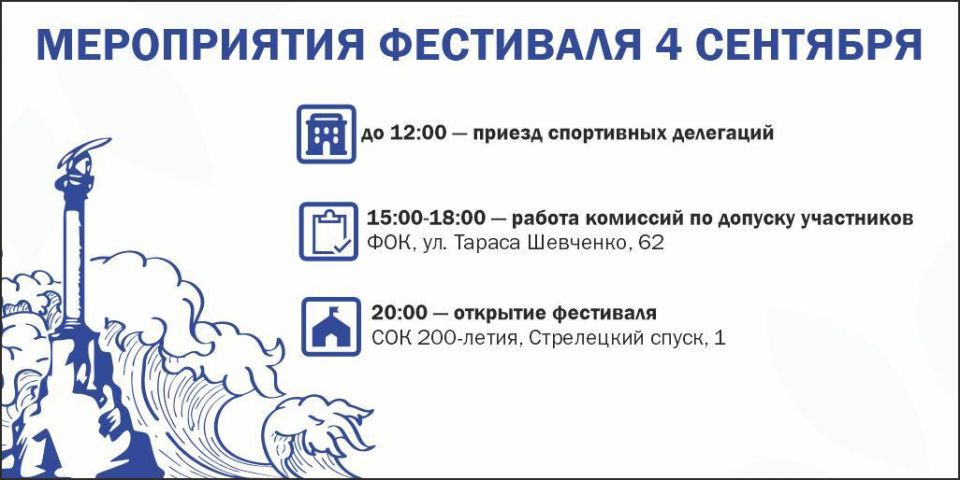 МЕРОПРИЯТИЯ ФЕСТИВАЛЯ 4 СЕНТЯБРЯ

до 12:00 — приезд спортивных делегаций

15:00-18:00 — работа комиссий по допуску участников
ФОК, ул. Тараса Шевченко, 62

20:00 — открытие фестиваля
СОК 200-летия, Стрелецкий спуск, 1